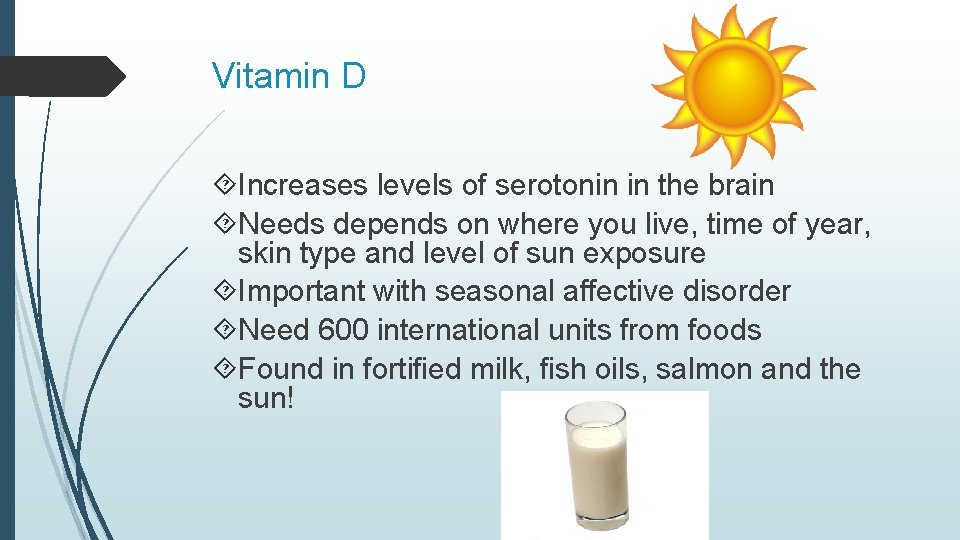 Vitamin D

Increases levels of serotonin in the brain
Needs depends on where you live, time of year, skin type and level of sun exposure
Important with seasonal affective disorder
Need 600 international units from foods
Found in fortified milk, fish oils, salmon and the sun!